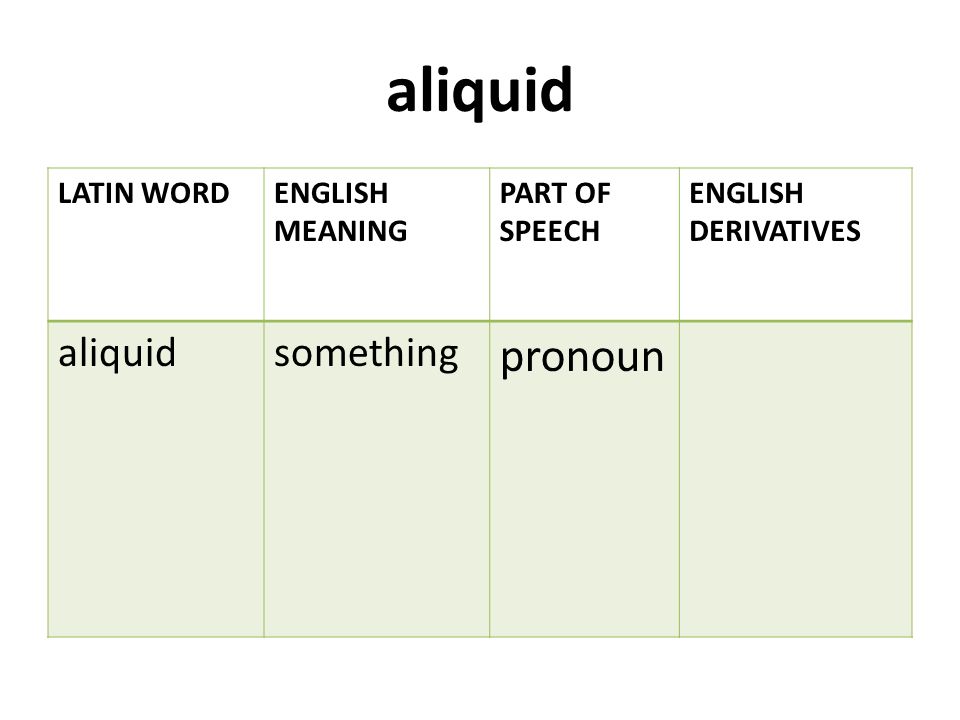 aliquid

| LATIN WORD | ENGLISH MEANING | PART OF SPEECH | ENGLISH DERIVATIVES |
|---|---|---|---|
| aliquid | something | pronoun | |